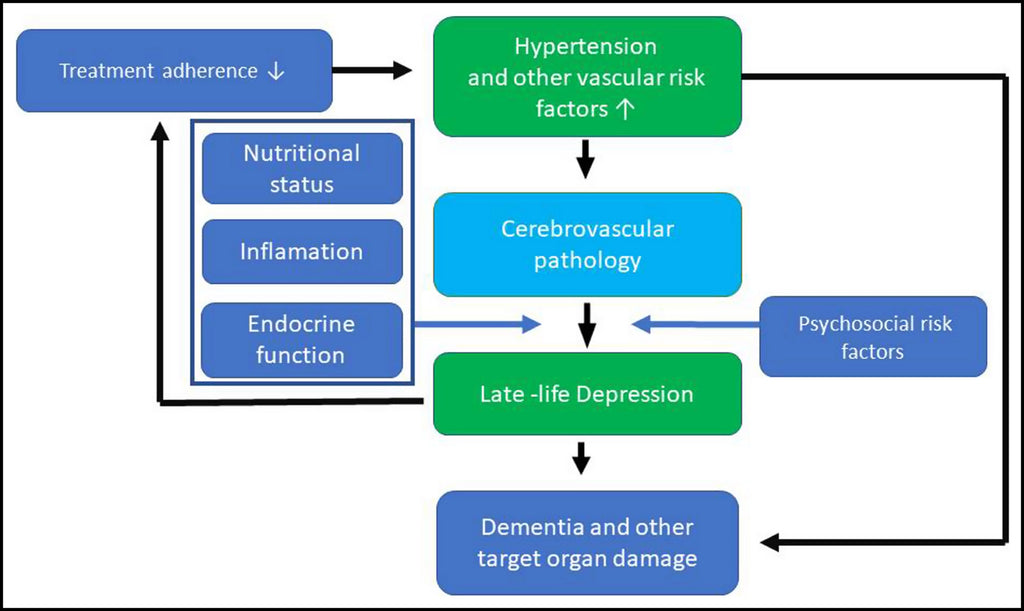 Treatment adherence ↓

Hypertension and other vascular risk factors ↑

Nutritional status

Inflamation

Endocrine function

Cerebrovascular pathology

Psychosocial risk factors

Late -life Depression

Dementia and other target organ damage